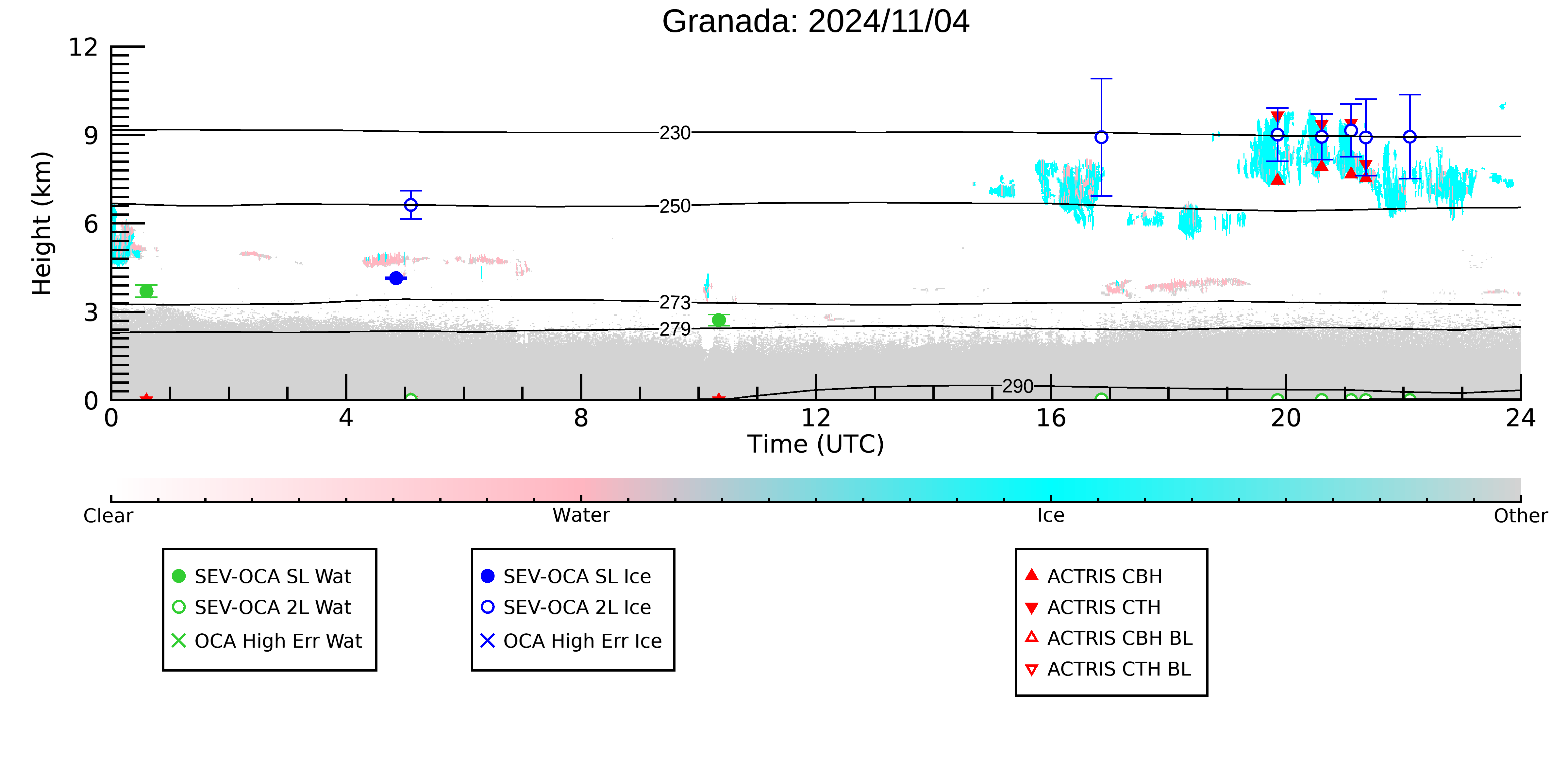 Granada: 2024/11/04

Height (km)

12
9
6
3
0

230
250
273
279
290

0
4
8
12
16
20
24
Time (UTC)

Clear
Water
Ice
Other

SEV-OCA SL Wat
SEV-OCA 2L Wat
OCA High Err Wat

SEV-OCA SL Ice
SEV-OCA 2L Ice
OCA High Err Ice

ACTRIS CBH
ACTRIS CTH
ACTRIS CBH BL
ACTRIS CTH BL